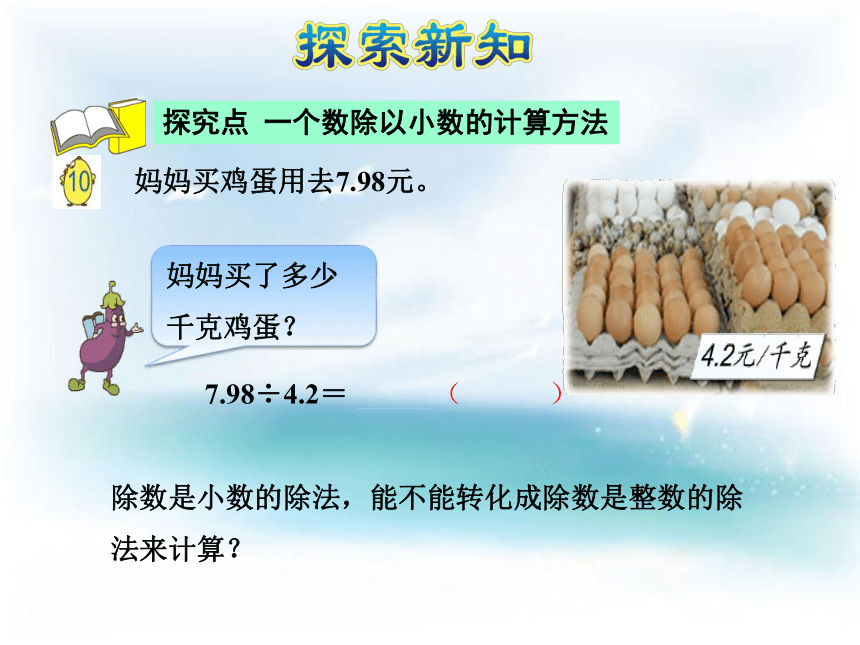 探索新知

探究点 一个数除以小数的计算方法

10 妈妈买鸡蛋用去7.98元。

妈妈买了多少千克鸡蛋？

4.2元/千克

$7.98 \div 4.2 =$ （ ）

除数是小数的除法，能不能转化成除数是整数的除法来计算？